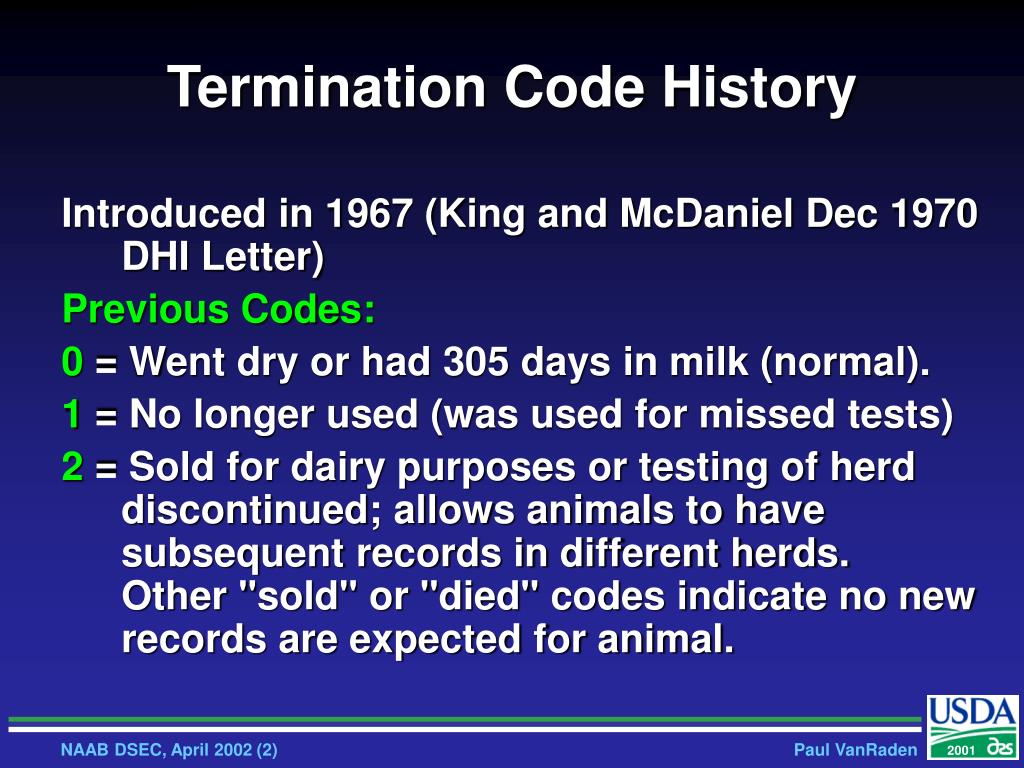 Termination Code History

Introduced in 1967 (King and McDaniel Dec 1970 DHI Letter)

Previous Codes:

0 = Went dry or had 305 days in milk (normal).

1 = No longer used (was used for missed tests)

2 = Sold for dairy purposes or testing of herd discontinued; allows animals to have subsequent records in different herds. Other "sold" or "died" codes indicate no new records are expected for animal.

NAAB DSEC, April 2002 (2)

Paul VanRaden

USDA

2001